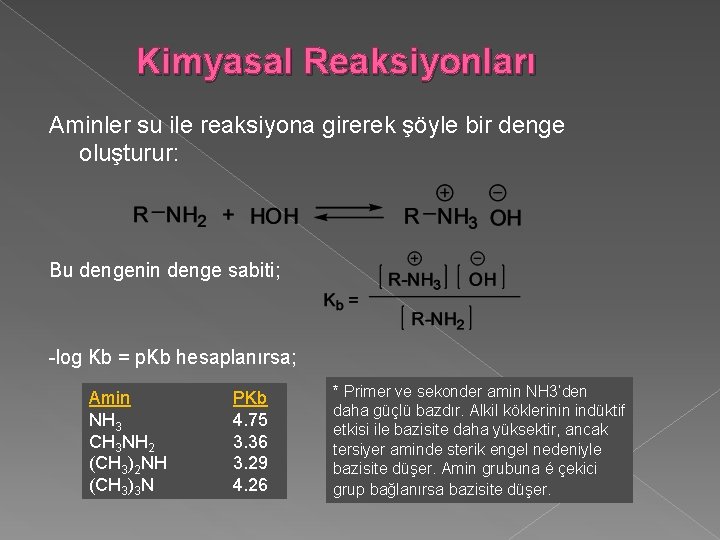 Kimyasal Reaksiyonları

Aminler su ile reaksiyona girerek şöyle bir denge oluşturur:

$R-NH_2 + HOH \rightleftharpoons R-\overset{\oplus}{N}H_3 \; \overset{\ominus}{O}H$

Bu dengenin denge sabiti;

$K_b = \frac{[R\text{-}\overset{\oplus}{N}H_3][\overset{\ominus}{O}H]}{[R\text{-}NH_2]}$

-log Kb = pKb hesaplanırsa;

| Amin | PKb |
|---|---|
| $NH_3$ | 4.75 |
| $CH_3NH_2$ | 3.36 |
| $(CH_3)_2NH$ | 3.29 |
| $(CH_3)_3N$ | 4.26 |

* Primer ve sekonder amin NH3'den daha güçlü bazdır. Alkil köklerinin indüktif etkisi ile bazisite daha yüksektir, ancak tersiyer aminde sterik engel nedeniyle bazisite düşer. Amin grubuna é çekici grup bağlanırsa bazisite düşer.